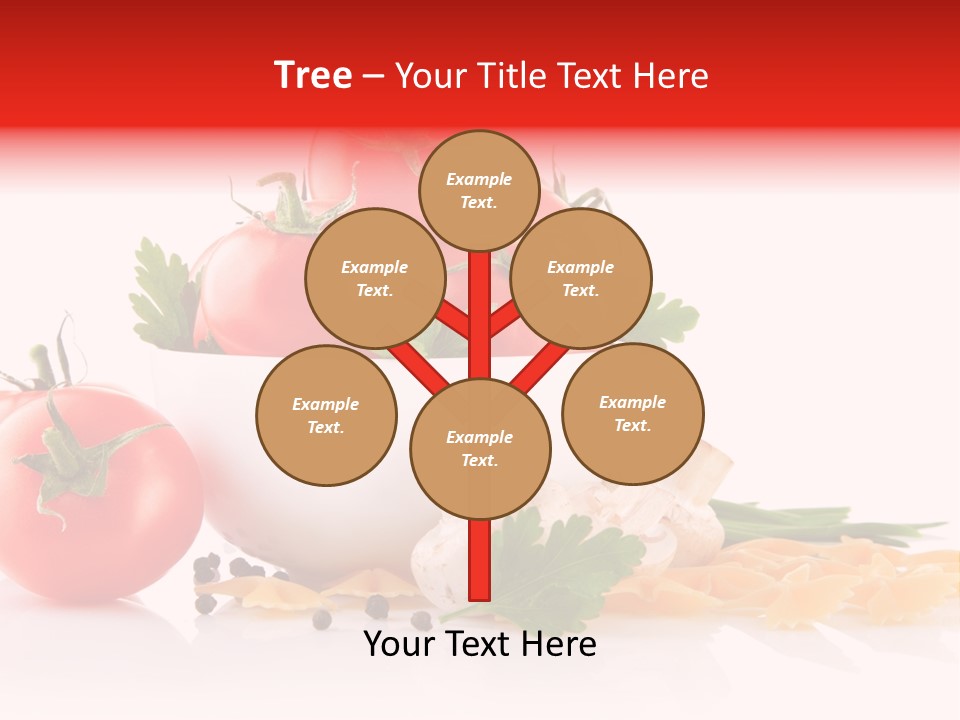 Tree – Your Title Text Here

Example Text.

Example Text.

Example Text.

Example Text.

Example Text.

Example Text.

Your Text Here